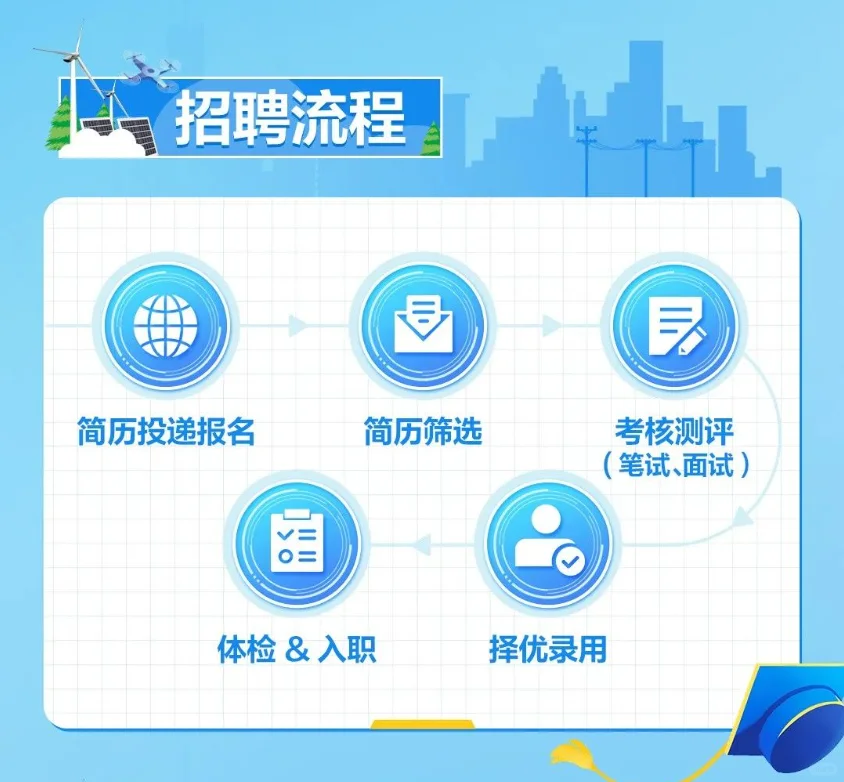 招聘流程

简历投递报名

简历筛选

考核测评
（笔试、面试）

择优录用

体检 & 入职